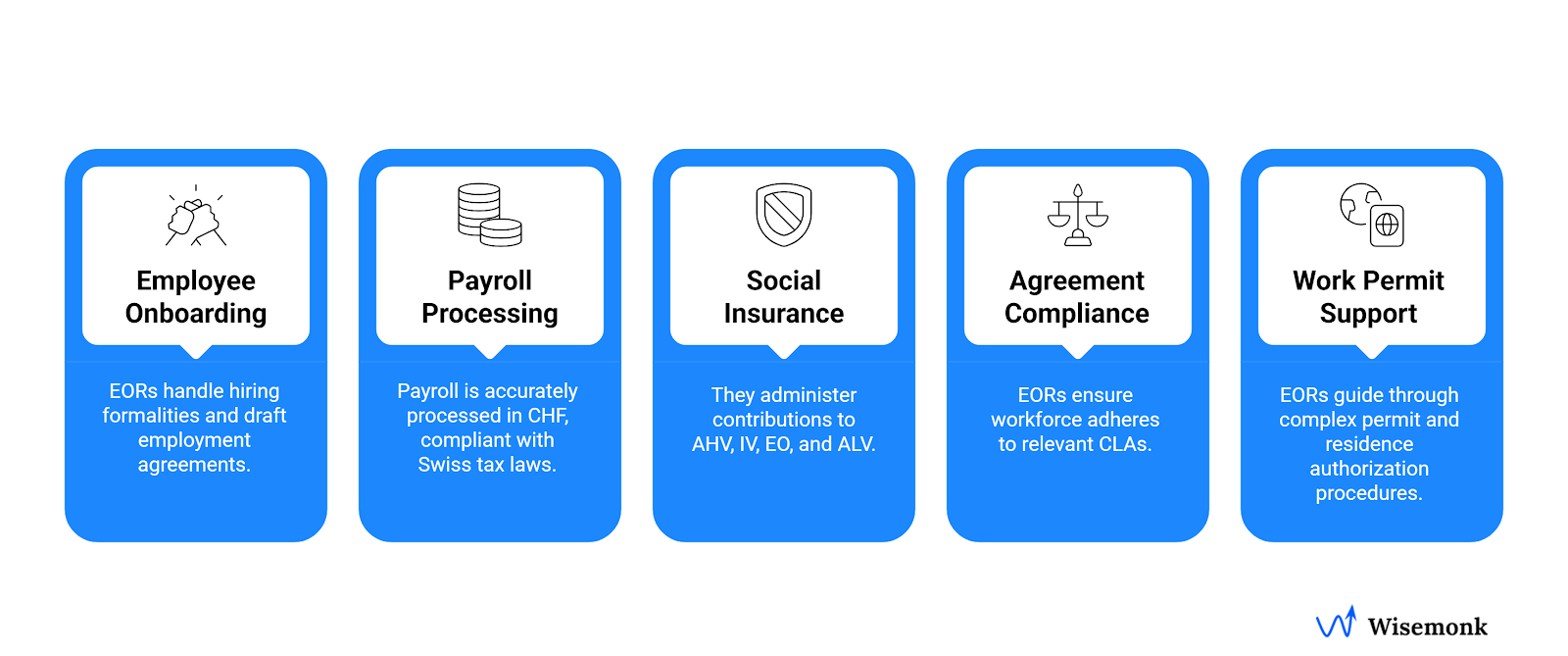 Employee Onboarding

EORs handle hiring formalities and draft employment agreements.

Payroll Processing

Payroll is accurately processed in CHF, compliant with Swiss tax laws.

Social Insurance

They administer contributions to AHV, IV, EO, and ALV.

Agreement Compliance

EORs ensure workforce adheres to relevant CLAs.

Work Permit Support

EORs guide through complex permit and residence authorization procedures.

Wisemonk